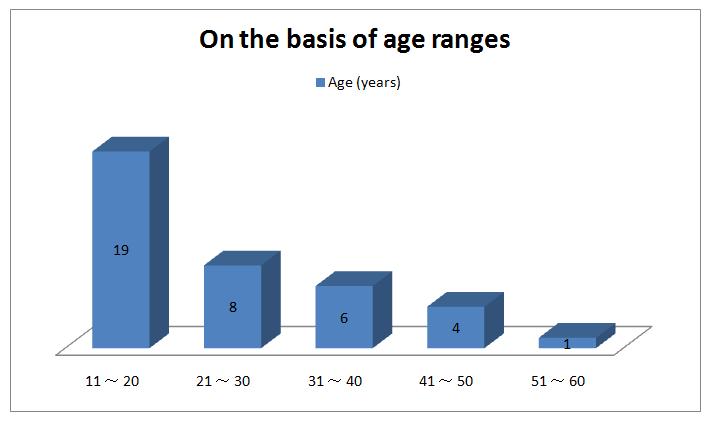 On the basis of age ranges

Age (years)

19

8

6

4

1

11 ~ 20

21 ~ 30

31 ~ 40

41 ~ 50

51 ~ 60